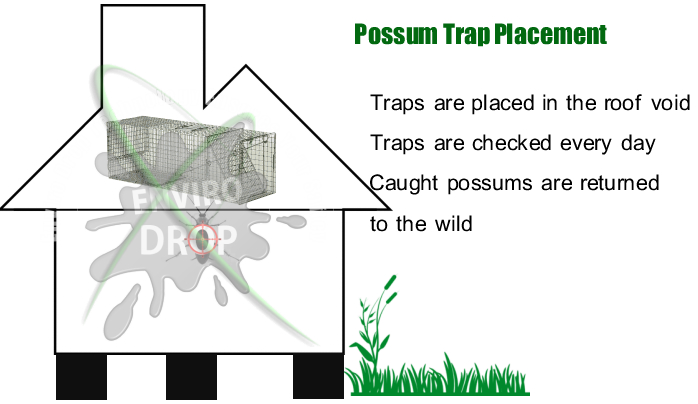 Possum Trap Placement

Traps are placed in the roof void

Traps are checked every day

Caught possums are returned to the wild

ENVIRO DROP